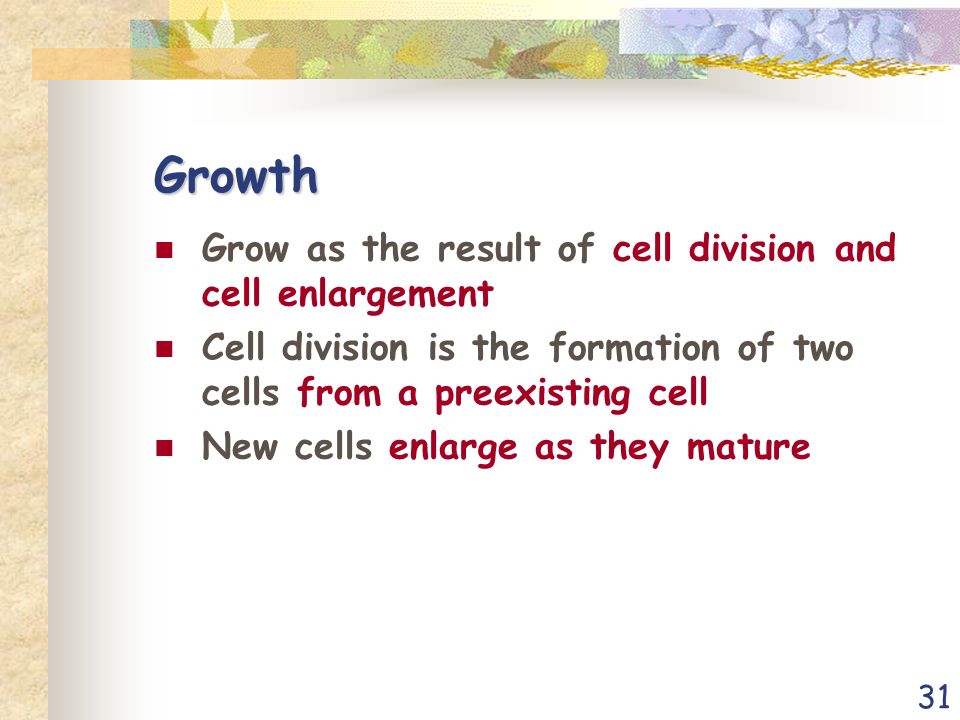 Growth

- Grow as the result of cell division and cell enlargement
- Cell division is the formation of two cells from a preexisting cell
- New cells enlarge as they mature

31